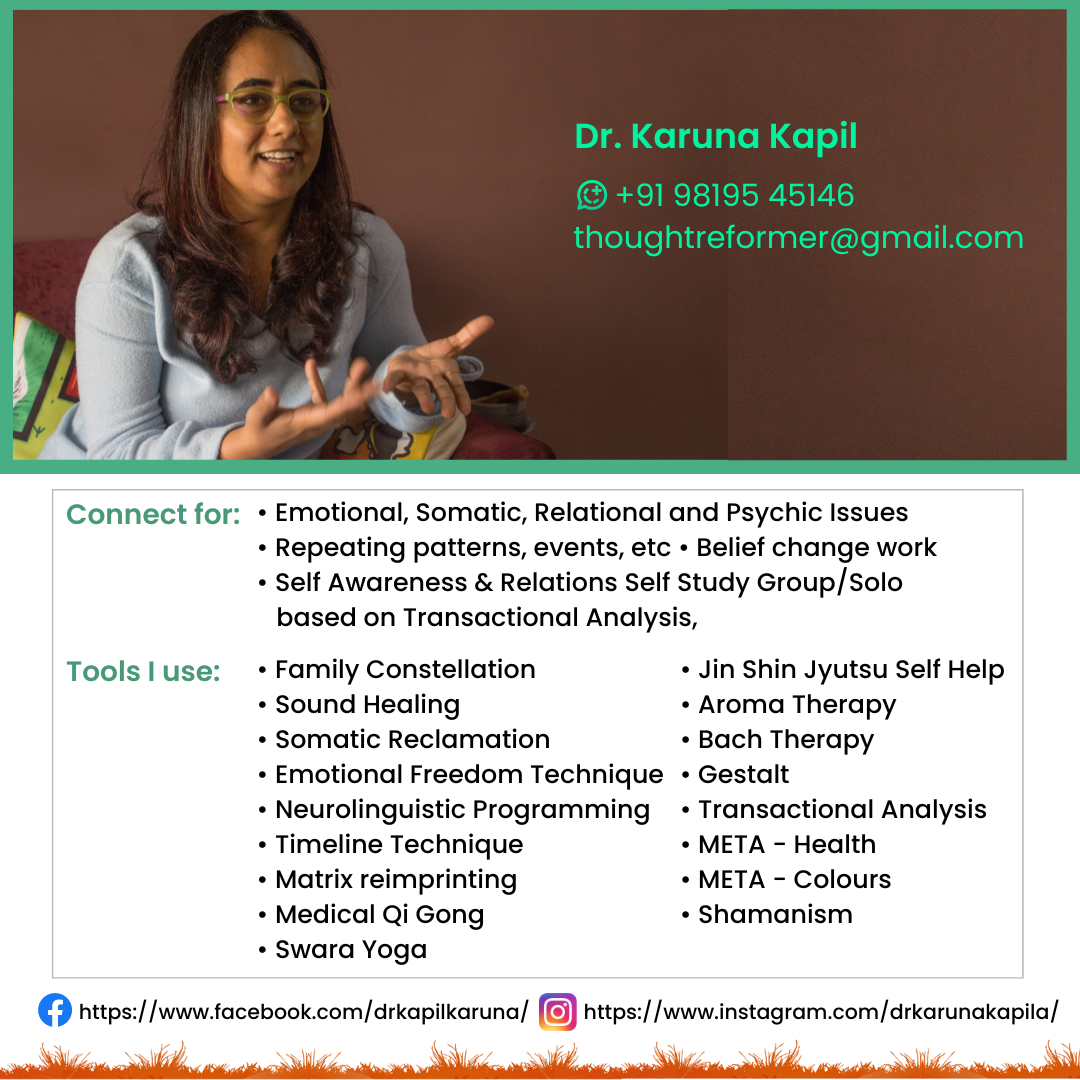 Dr. Karuna Kapil

+91 98195 45146
thoughtreformer@gmail.com

Connect for: • Emotional, Somatic, Relational and Psychic Issues
• Repeating patterns, events, etc • Belief change work
• Self Awareness & Relations Self Study Group/Solo based on Transactional Analysis,

Tools I use:
• Family Constellation
• Sound Healing
• Somatic Reclamation
• Emotional Freedom Technique
• Neurolinguistic Programming
• Timeline Technique
• Matrix reimprinting
• Medical Qi Gong
• Swara Yoga

• Jin Shin Jyutsu Self Help
• Aroma Therapy
• Bach Therapy
• Gestalt
• Transactional Analysis
• META - Health
• META - Colours
• Shamanism

https://www.facebook.com/drkapilkaruna/ https://www.instagram.com/drkarunakapila/